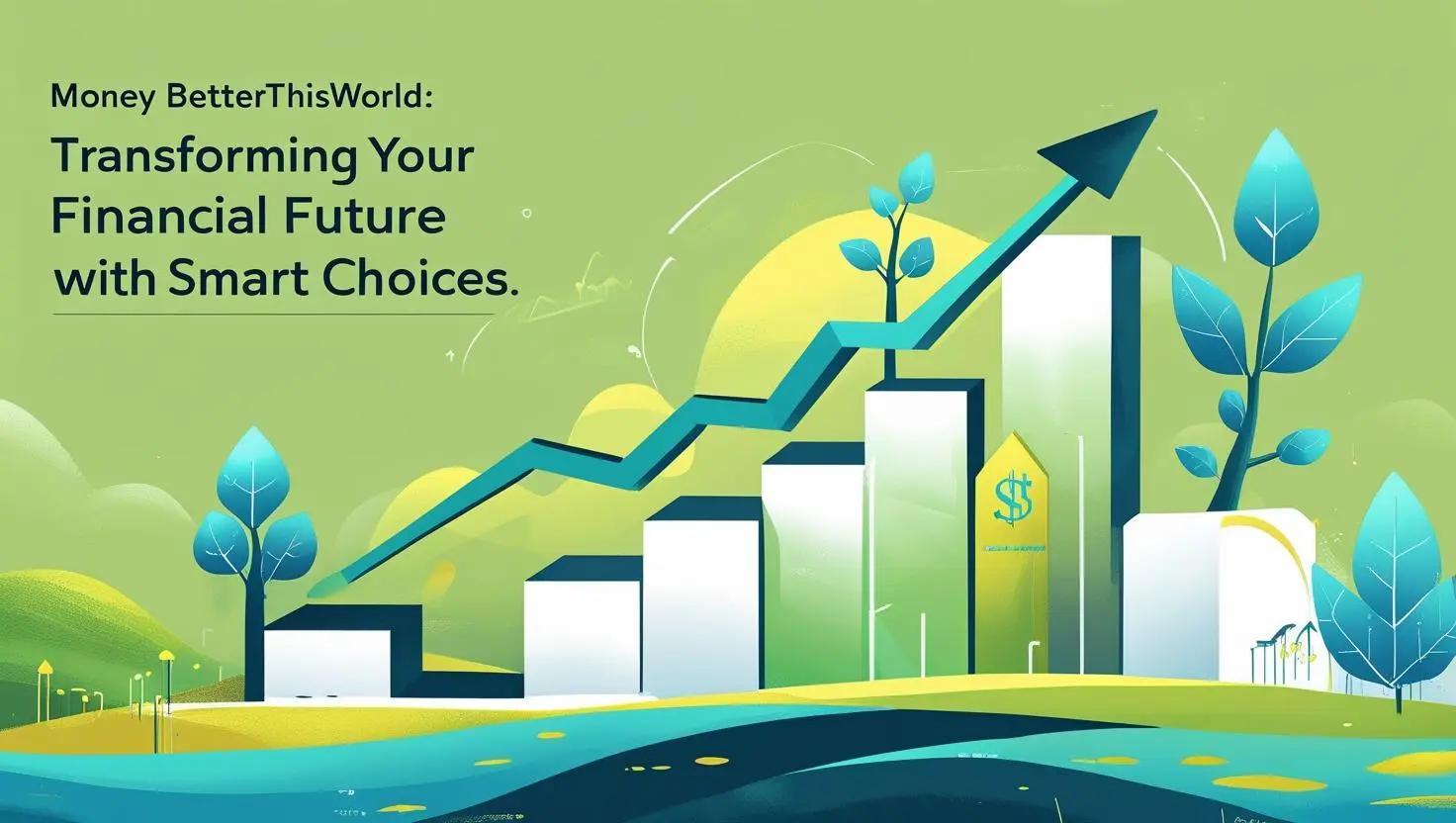 Money BetterThisWorld:

Transforming Your Financial Future with Smart Choices.

$